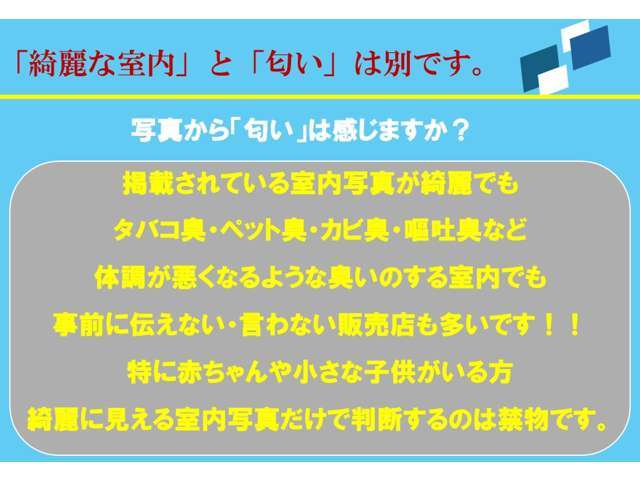 「綺麗な室内」と「匂い」は別です。

写真から「匂い」は感じますか？

掲載されている室内写真が綺麗でも
タバコ臭・ペット臭・カビ臭・嘔吐臭など
体調が悪くなるような臭いのする室内でも
事前に伝えない・言わない販売店も多いです！！
特に赤ちゃんや小さな子供がいる方
綺麗に見える室内写真だけで判断するのは禁物です。